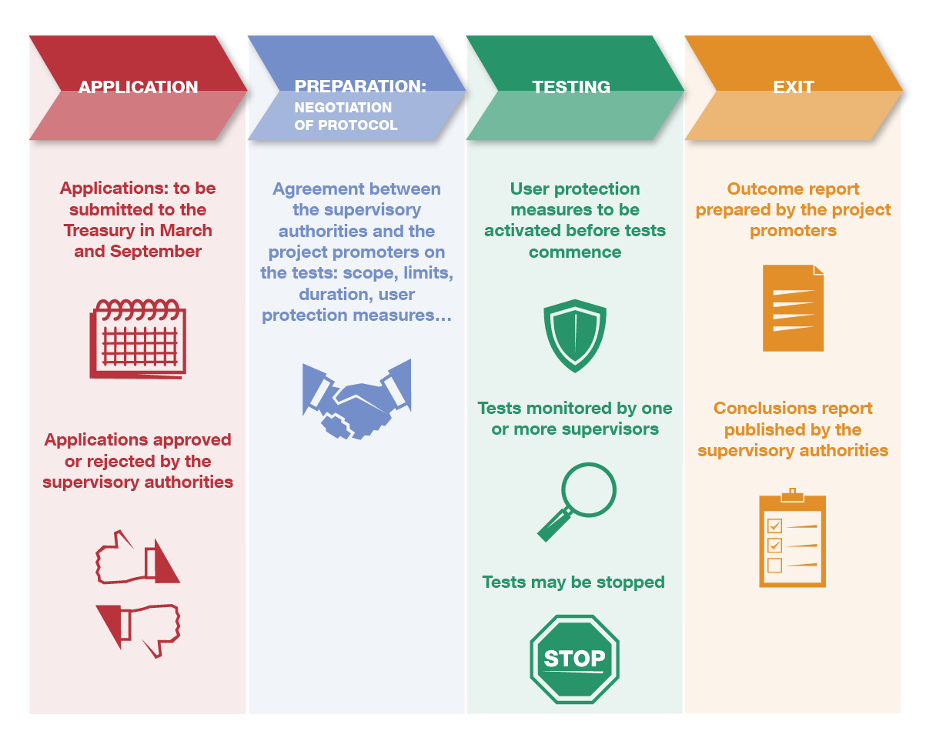 APPLICATION

Applications: to be submitted to the Treasury in March and September

Applications approved or rejected by the supervisory authorities

PREPARATION: NEGOTIATION OF PROTOCOL

Agreement between the supervisory authorities and the project promoters on the tests: scope, limits, duration, user protection measures…

TESTING

User protection measures to be activated before tests commence

Tests monitored by one or more supervisors

Tests may be stopped

STOP

EXIT

Outcome report prepared by the project promoters

Conclusions report published by the supervisory authorities